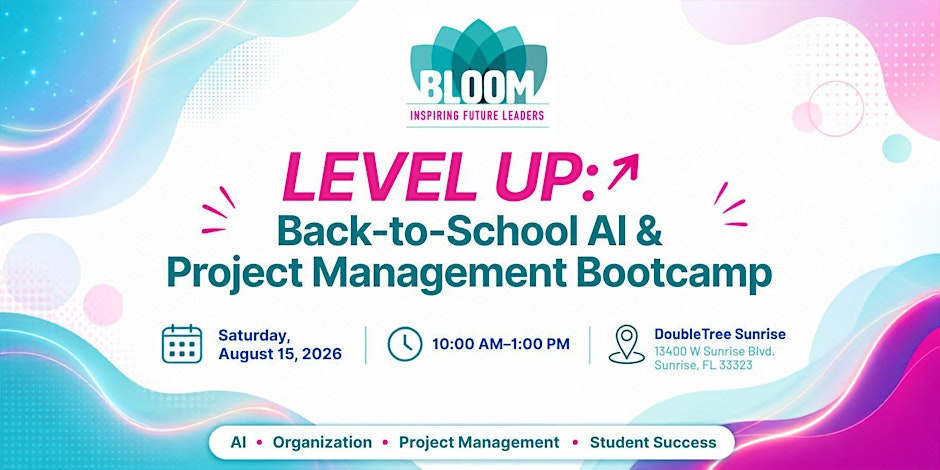 BLOOM
INSPIRING FUTURE LEADERS

LEVEL UP:
Back-to-School AI & Project Management Bootcamp

Saturday, August 15, 2026

10:00 AM–1:00 PM

DoubleTree Sunrise
13400 W Sunrise Blvd.
Sunrise, FL 33323

AI • Organization • Project Management • Student Success